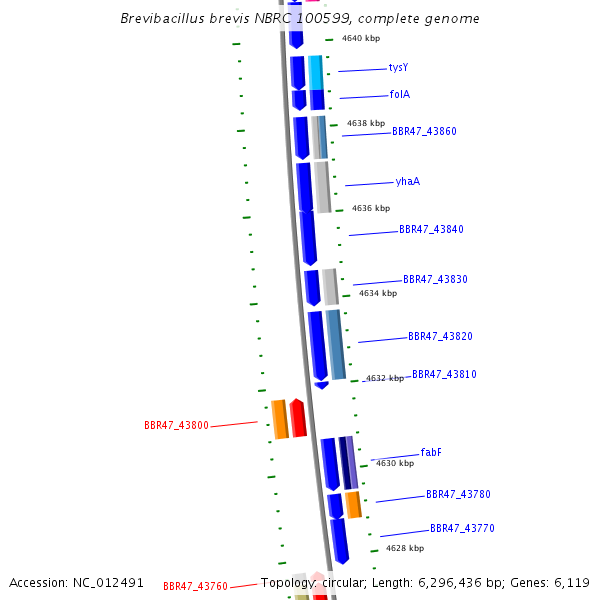 Brevibacillus brevis NBRC 100599, complete genome

4640 kbp

tysY

folA

4638 kbp

BBR47_43860

yhaA

4636 kbp

BBR47_43840

BBR47_43830

4634 kbp

BBR47_43820

4632 kbp

BBR47_43810

BBR47_43800

fabF

4630 kbp

BBR47_43780

BBR47_43770

4628 kbp

Accession: NC_012491

BBR47_43760

Topology: circular; Length: 6,296,436 bp; Genes: 6,119